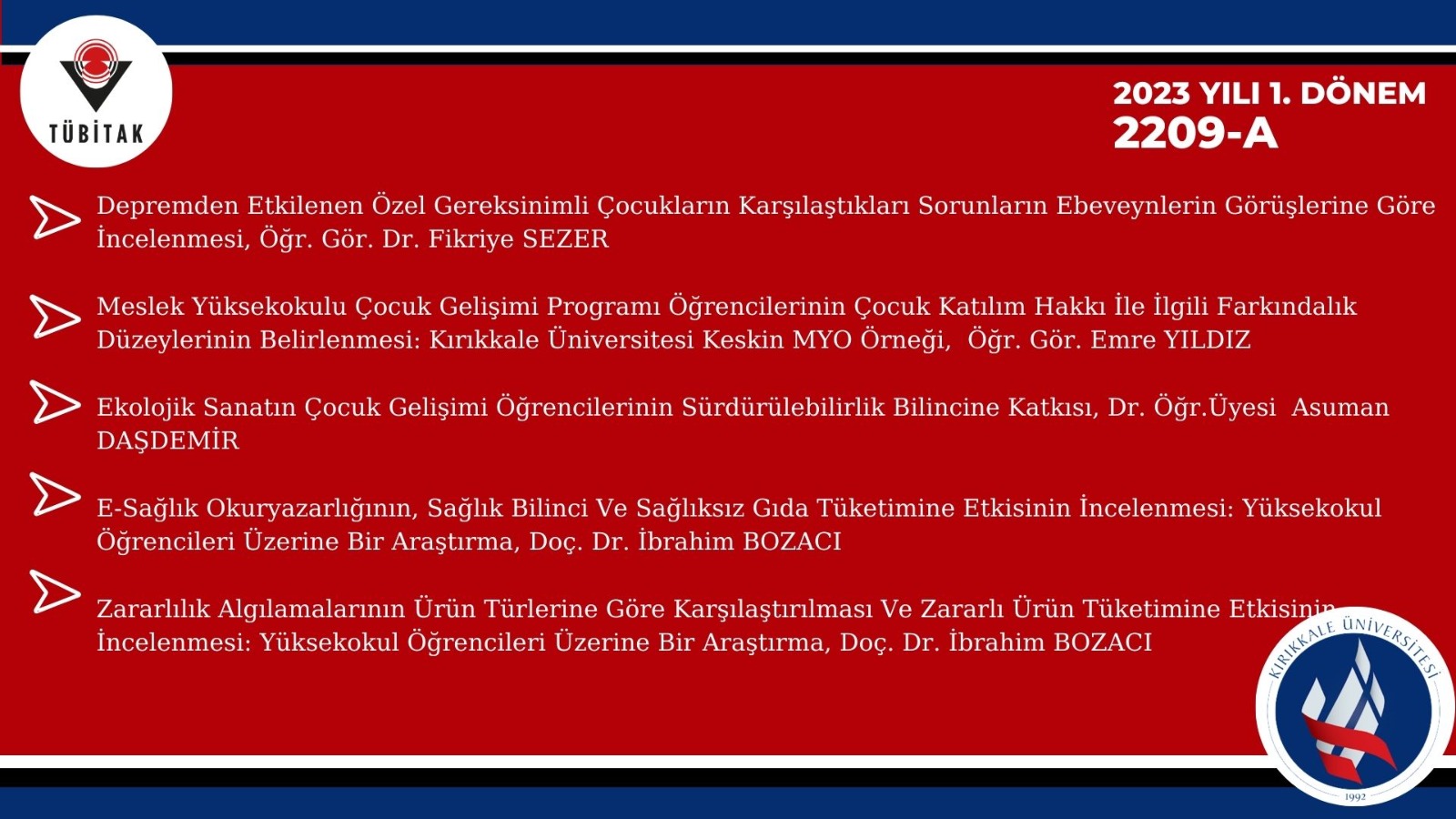 TÜBİTAK

2023 YILI 1. DÖNEM
2209-A

Depremden Etkilenen Özel Gereksinimli Çocukların Karşılaştıkları Sorunların Ebeveynlerin Görüşlerine Göre İncelenmesi, Öğr. Gör. Dr. Fikriye SEZER

Meslek Yüksekokulu Çocuk Gelişimi Programı Öğrencilerinin Çocuk Katılım Hakkı İle İlgili Farkındalık Düzeylerinin Belirlenmesi: Kırıkkale Üniversitesi Keskin MYO Örneği, Öğr. Gör. Emre YILDIZ

Ekolojik Sanatın Çocuk Gelişimi Öğrencilerinin Sürdürülebilirlik Bilincine Katkısı, Dr. Öğr.Üyesi Asuman DAŞDEMİR

E-Sağlık Okuryazarlığının, Sağlık Bilinci Ve Sağlıksız Gıda Tüketimine Etkisinin İncelenmesi: Yüksekokul Öğrencileri Üzerine Bir Araştırma, Doç. Dr. İbrahim BOZACI

Zararlılık Algılamalarının Ürün Türlerine Göre Karşılaştırılması Ve Zararlı Ürün Tüketimine Etkisinin İncelenmesi: Yüksekokul Öğrencileri Üzerine Bir Araştırma, Doç. Dr. İbrahim BOZACI

KIRIKKALE ÜNİVERSİTESİ
1992